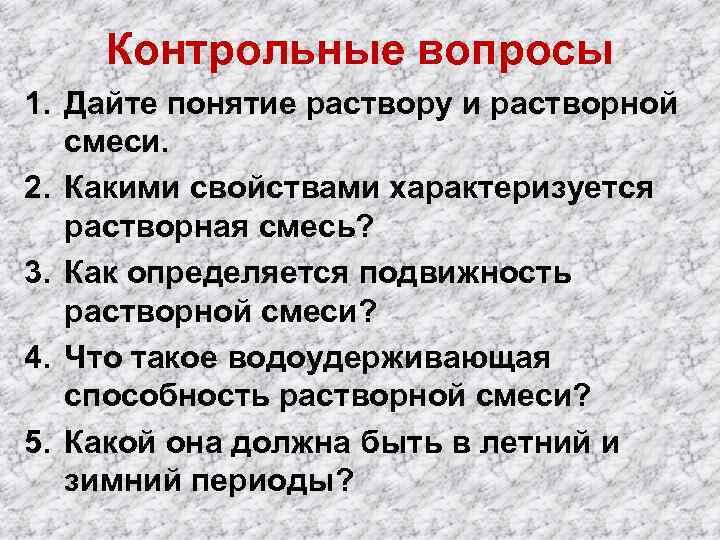 Контрольные вопросы

1. Дайте понятие раствору и растворной смеси.
2. Какими свойствами характеризуется растворная смесь?
3. Как определяется подвижность растворной смеси?
4. Что такое водоудерживающая способность растворной смеси?
5. Какой она должна быть в летний и зимний периоды?